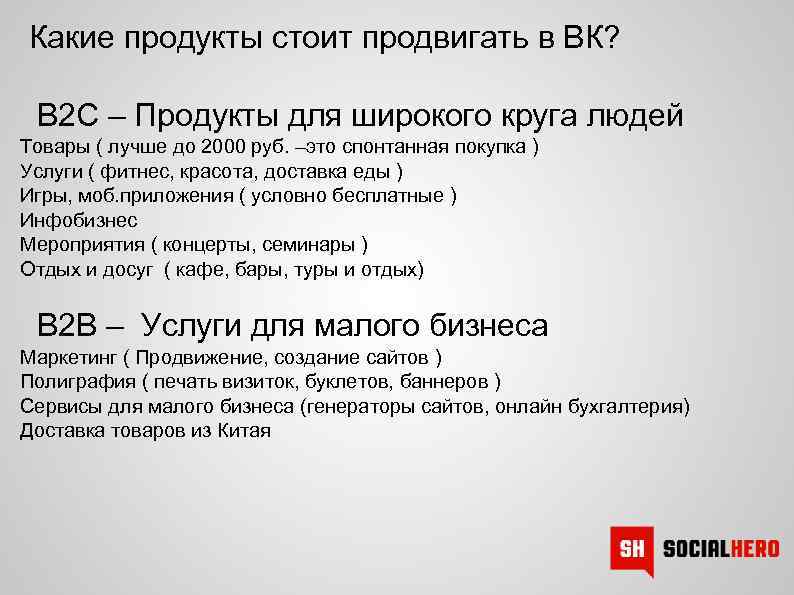 Какие продукты стоит продвигать в ВК?

B2C – Продукты для широкого круга людей

Товары ( лучше до 2000 руб. –это спонтанная покупка )
Услуги ( фитнес, красота, доставка еды )
Игры, моб.приложения ( условно бесплатные )
Инфобизнес
Мероприятия ( концерты, семинары )
Отдых и досуг ( кафе, бары, туры и отдых)

B2B – Услуги для малого бизнеса

Маркетинг ( Продвижение, создание сайтов )
Полиграфия ( печать визиток, буклетов, баннеров )
Сервисы для малого бизнеса (генераторы сайтов, онлайн бухгалтерия)
Доставка товаров из Китая

SH SOCIALHERO